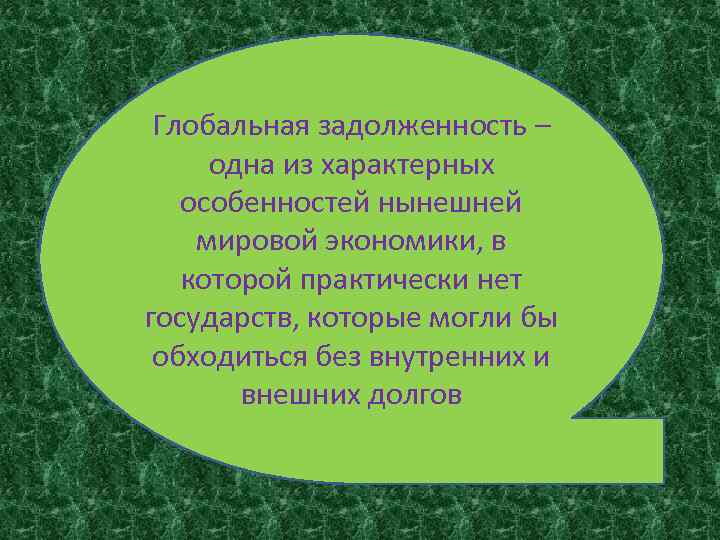 Глобальная задолженность – одна из характерных особенностей нынешней мировой экономики, в которой практически нет государств, которые могли бы обходиться без внутренних и внешних долгов